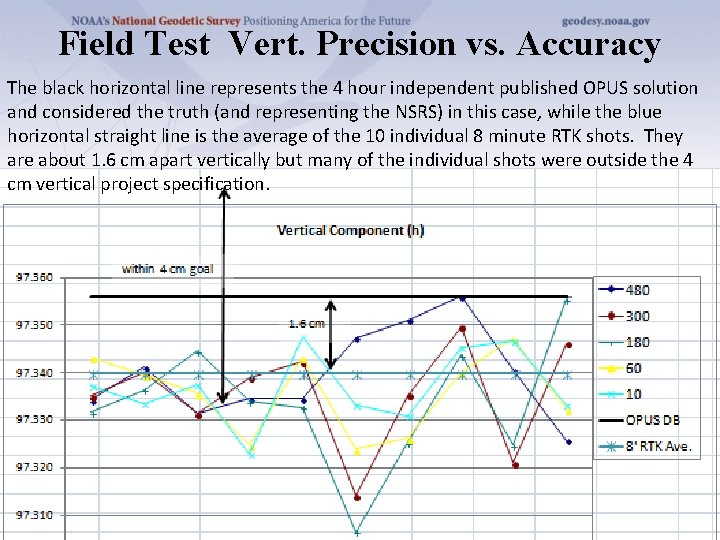 NOAA's National Geodetic Survey Positioning America for the Future geodesy.noaa.gov

Field Test Vert. Precision vs. Accuracy

The black horizontal line represents the 4 hour independent published OPUS solution and considered the truth (and representing the NSRS) in this case, while the blue horizontal straight line is the average of the 10 individual 8 minute RTK shots. They are about 1.6 cm apart vertically but many of the individual shots were outside the 4 cm vertical project specification.

Vertical Component (h)

within 4 cm goal

1.6 cm

97.360
97.350
97.340
97.330
97.320
97.310

480
300
180
60
10
OPUS DB
8' RTK Ave.